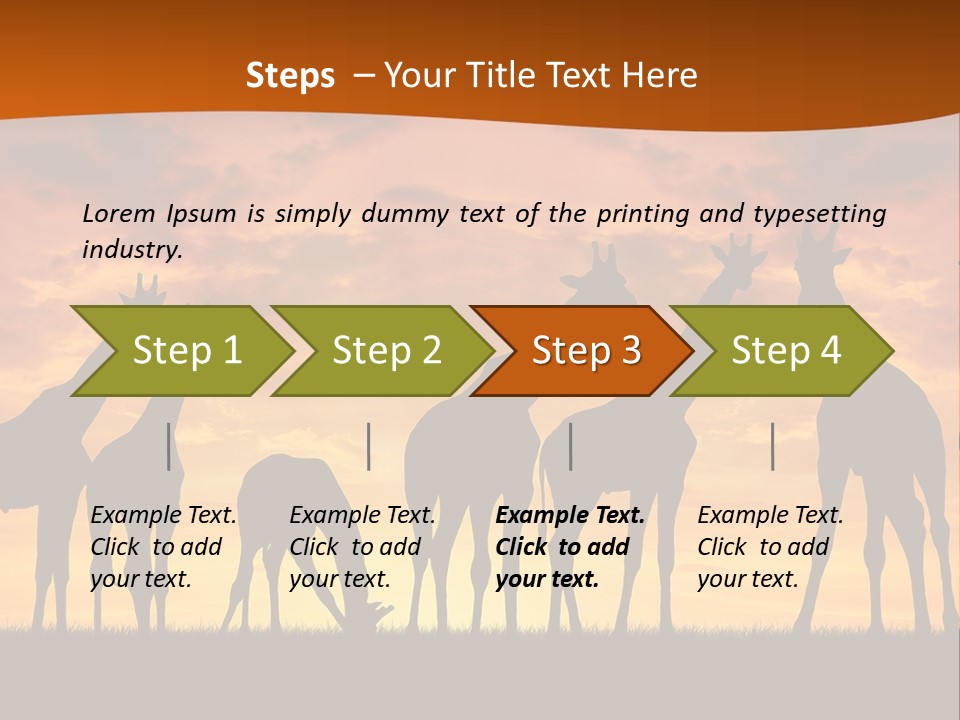 Steps – Your Title Text Here

Lorem Ipsum is simply dummy text of the printing and typesetting industry.

Step 1

Step 2

Step 3

Step 4

Example Text. Click to add your text.

Example Text. Click to add your text.

Example Text. Click to add your text.

Example Text. Click to add your text.